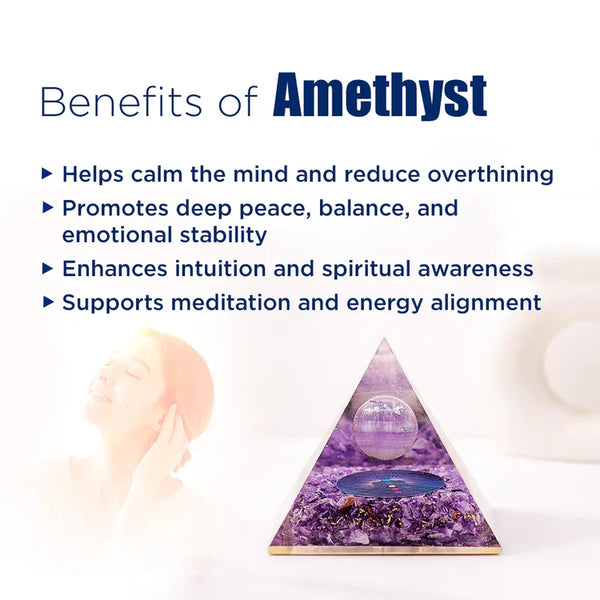 Benefits of Amethyst

▸ Helps calm the mind and reduce overthining
▸ Promotes deep peace, balance, and emotional stability
▸ Enhances intuition and spiritual awareness
▸ Supports meditation and energy alignment